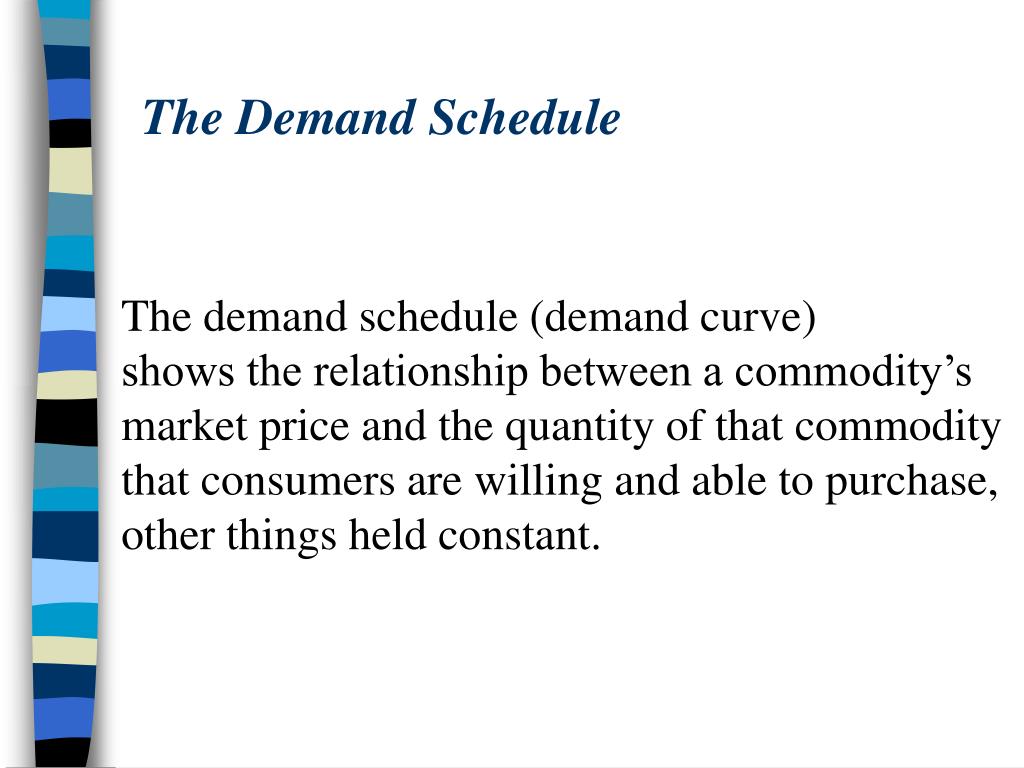 The Demand Schedule

The demand schedule (demand curve) shows the relationship between a commodity’s market price and the quantity of that commodity that consumers are willing and able to purchase, other things held constant.